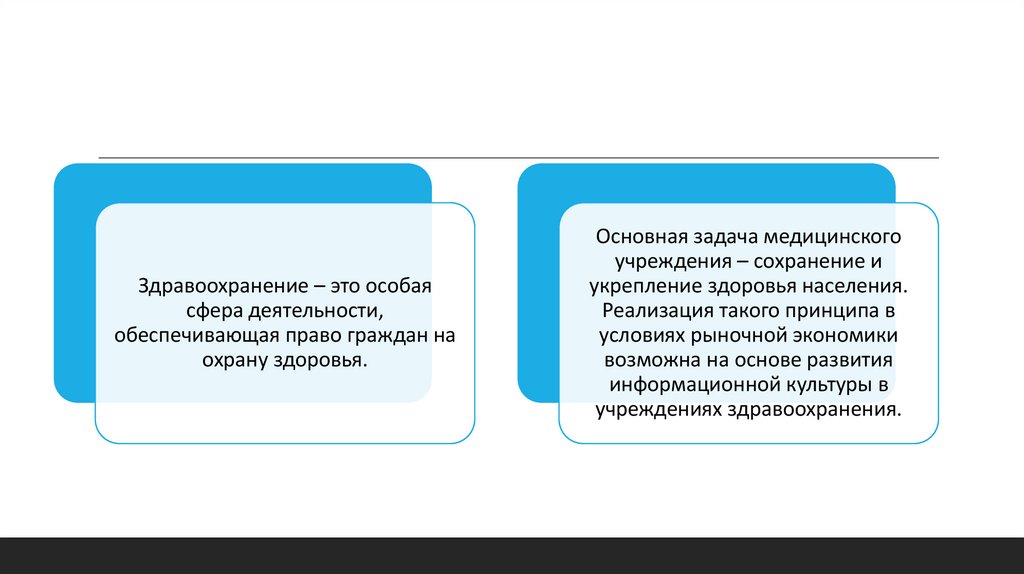 Здравоохранение – это особая сфера деятельности, обеспечивающая право граждан на охрану здоровья.

Основная задача медицинского учреждения – сохранение и укрепление здоровья населения. Реализация такого принципа в условиях рыночной экономики возможна на основе развития информационной культуры в учреждениях здравоохранения.